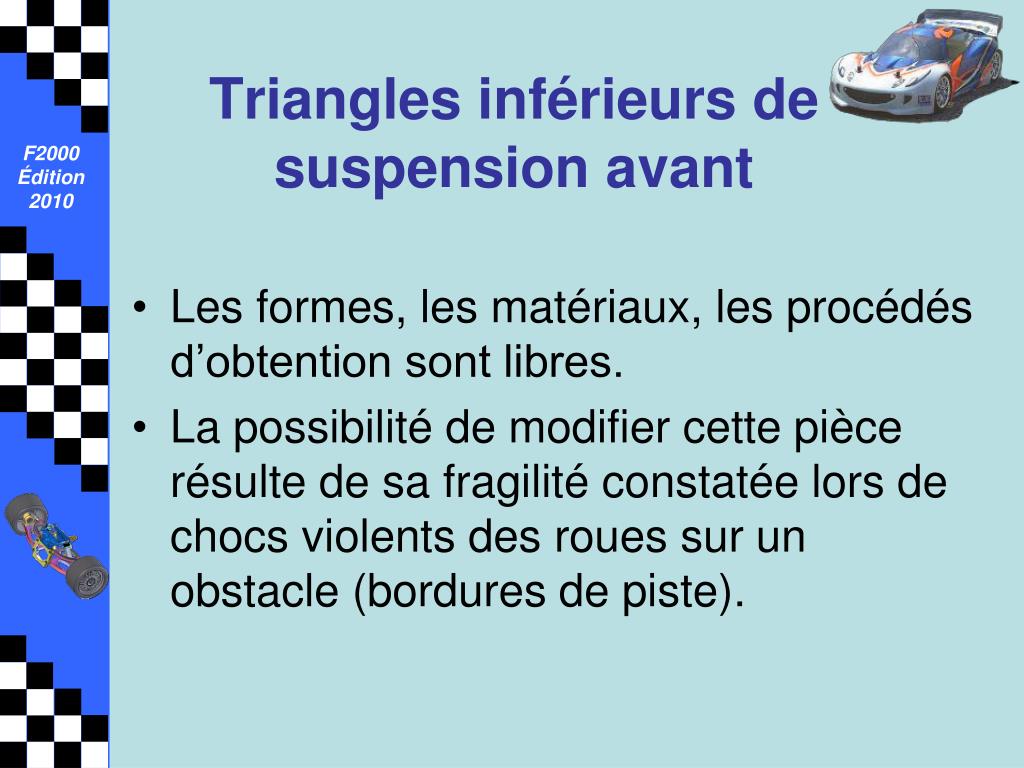 F2000
Édition
2010

Triangles inférieurs de suspension avant

• Les formes, les matériaux, les procédés d’obtention sont libres.
• La possibilité de modifier cette pièce résulte de sa fragilité constatée lors de chocs violents des roues sur un obstacle (bordures de piste).